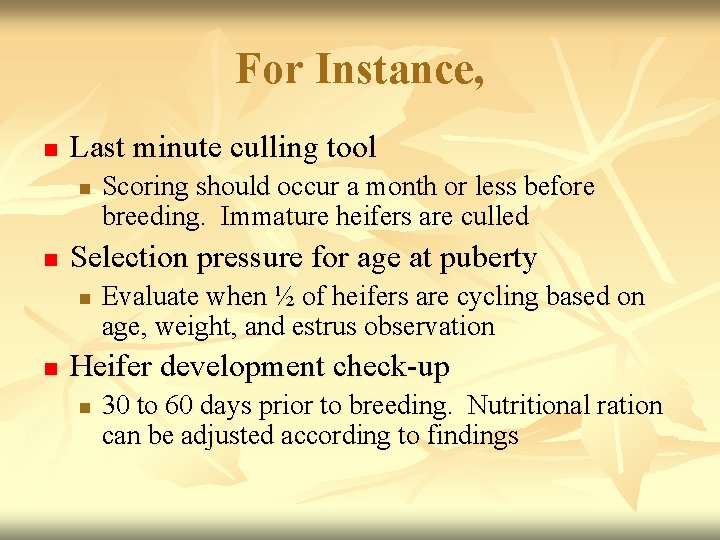 For Instance,

Last minute culling tool

Scoring should occur a month or less before breeding. Immature heifers are culled

Selection pressure for age at puberty

Evaluate when ½ of heifers are cycling based on age, weight, and estrus observation

Heifer development check-up

30 to 60 days prior to breeding. Nutritional ration can be adjusted according to findings